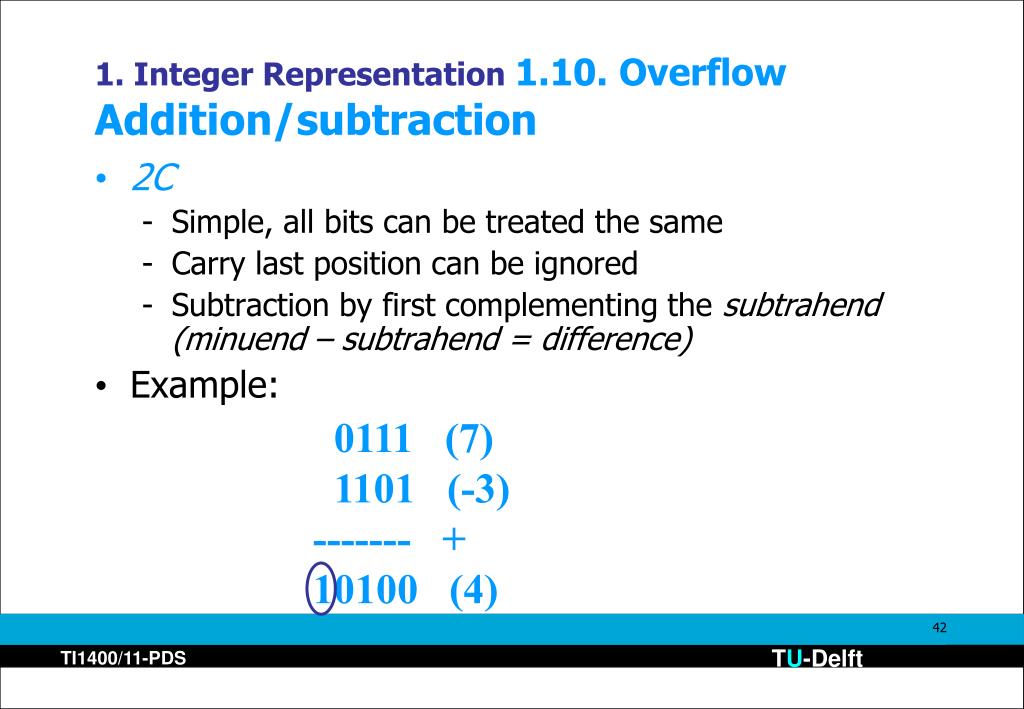 1. Integer Representation 1.10. Overflow
Addition/subtraction

• 2C
- Simple, all bits can be treated the same
- Carry last position can be ignored
- Subtraction by first complementing the subtrahend (minuend – subtrahend = difference)

• Example:

0111 (7)
1101 (-3)
------- +
10100 (4)

42

TI1400/11-PDS

TU-Delft